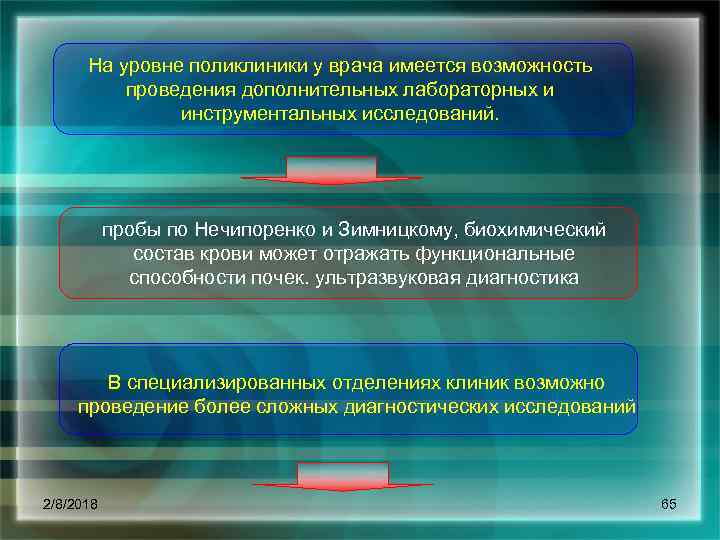 На уровне поликлиники у врача имеется возможность проведения дополнительных лабораторных и инструментальных исследований.

пробы по Нечипоренко и Зимницкому, биохимический состав крови может отражать функциональные способности почек. ультразвуковая диагностика

В специализированных отделениях клиник возможно проведение более сложных диагностических исследований

2/8/2018

65